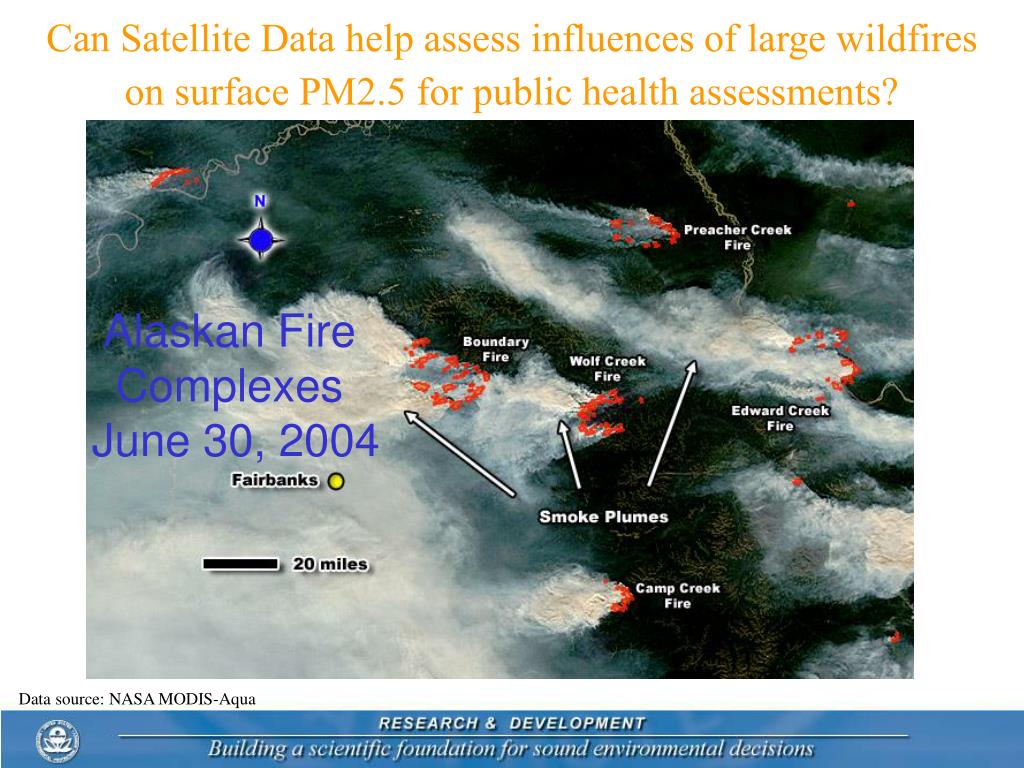 Can Satellite Data help assess influences of large wildfires on surface PM2.5 for public health assessments?

N

Preacher Creek Fire

Alaskan Fire Complexes June 30, 2004

Boundary Fire

Wolf Creek Fire

Edward Creek Fire

Fairbanks

Smoke Plumes

20 miles

Camp Creek Fire

Data source: NASA MODIS-Aqua

RESEARCH & DEVELOPMENT

Building a scientific foundation for sound environmental decisions